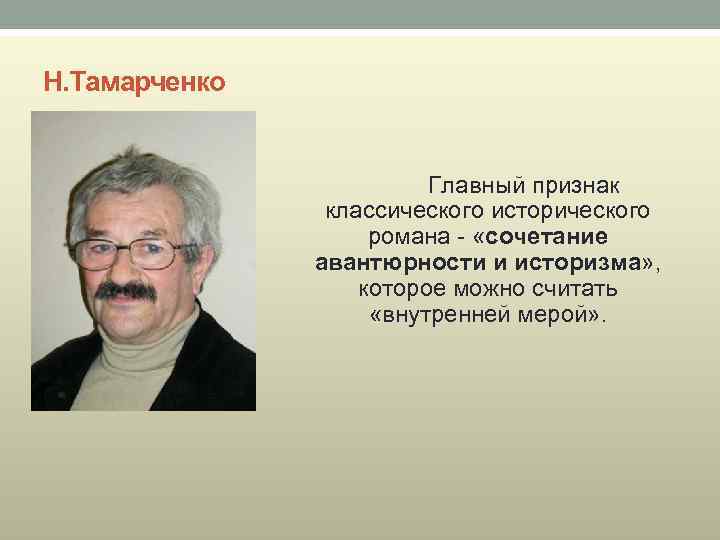 Н.Тамарченко

Главный признак классического исторического романа - «сочетание авантюрности и историзма», которое можно считать «внутренней мерой».